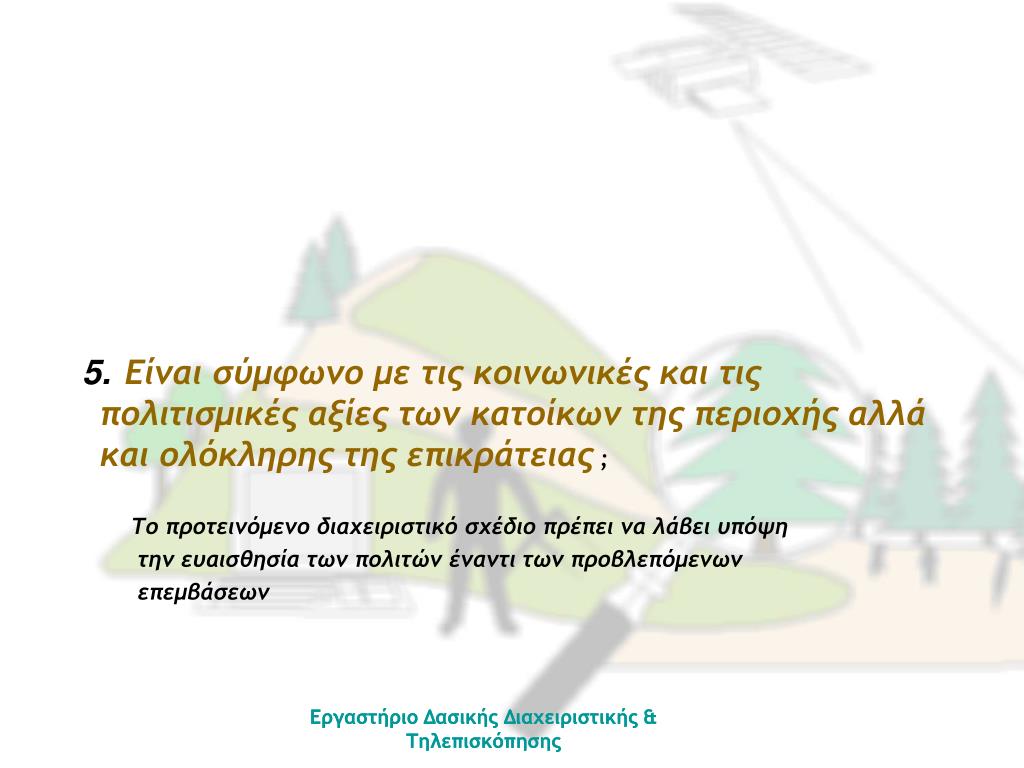 5. Είναι σύμφωνο με τις κοινωνικές και τις πολιτισμικές αξίες των κατοίκων της περιοχής αλλά και ολόκληρης της επικράτειας ;

Το προτεινόμενο διαχειριστικό σχέδιο πρέπει να λάβει υπόψη την ευαισθησία των πολιτών έναντι των προβλεπόμενων επεμβάσεων

Εργαστήριο Δασικής Διαχειριστικής & Τηλεπισκόπησης